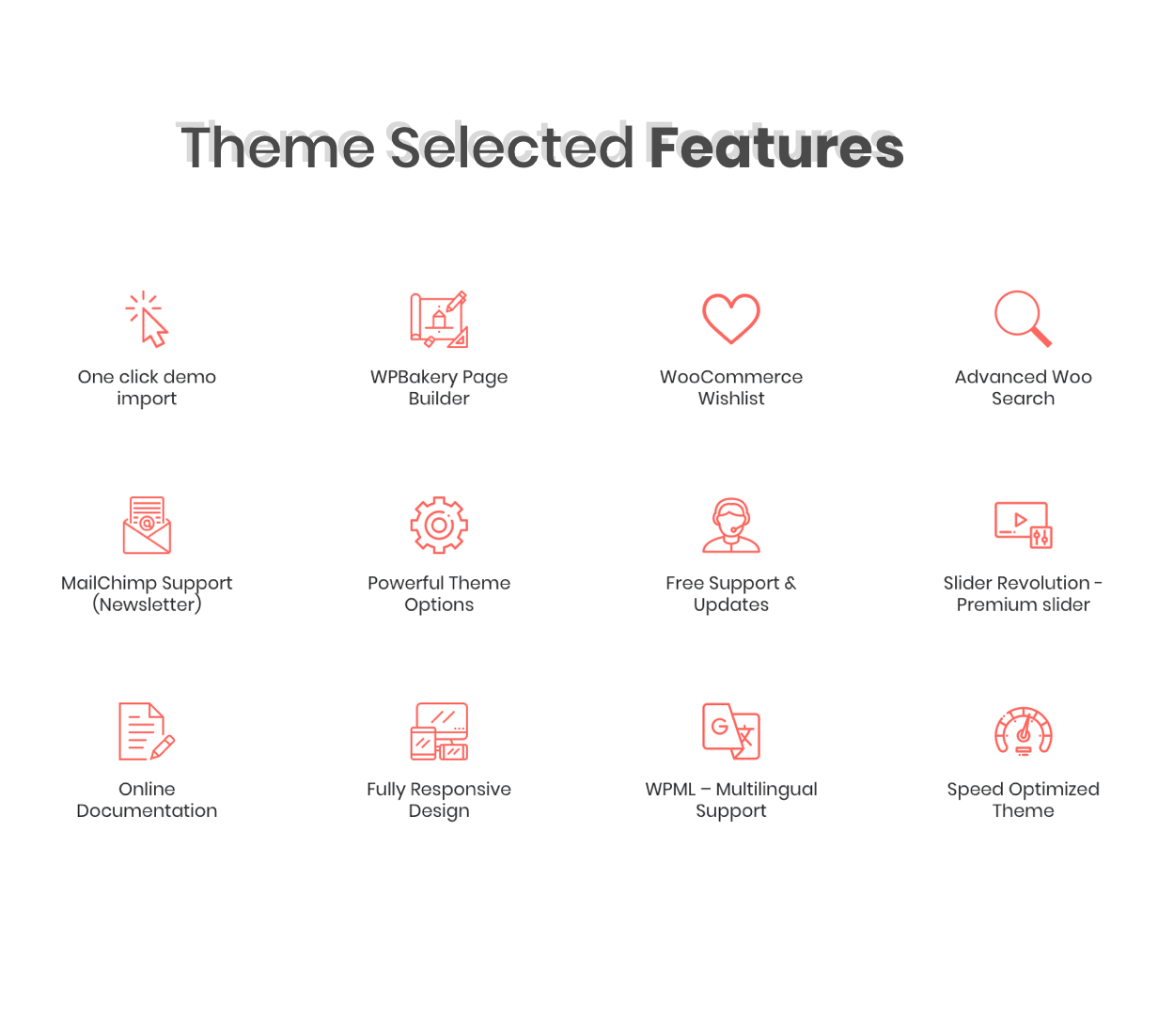 Theme Selected Features

One click demo import

WPBakery Page Builder

WooCommerce Wishlist

Advanced Woo Search

MailChimp Support (Newsletter)

Powerful Theme Options

Free Support & Updates

Slider Revolution - Premium slider

Online Documentation

Fully Responsive Design

WPML – Multilingual Support

Speed Optimized Theme